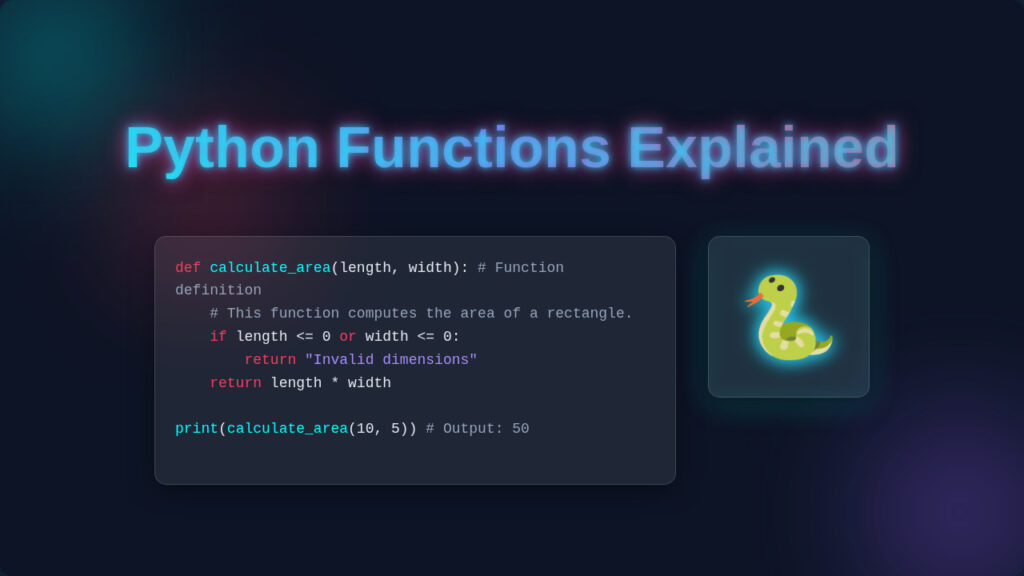 Python Functions Explained

def calculate_area(length, width): # Function definition
    # This function computes the area of a rectangle.
    if length <= 0 or width <= 0:
        return "Invalid dimensions"
    return length * width

print(calculate_area(10, 5)) # Output: 50